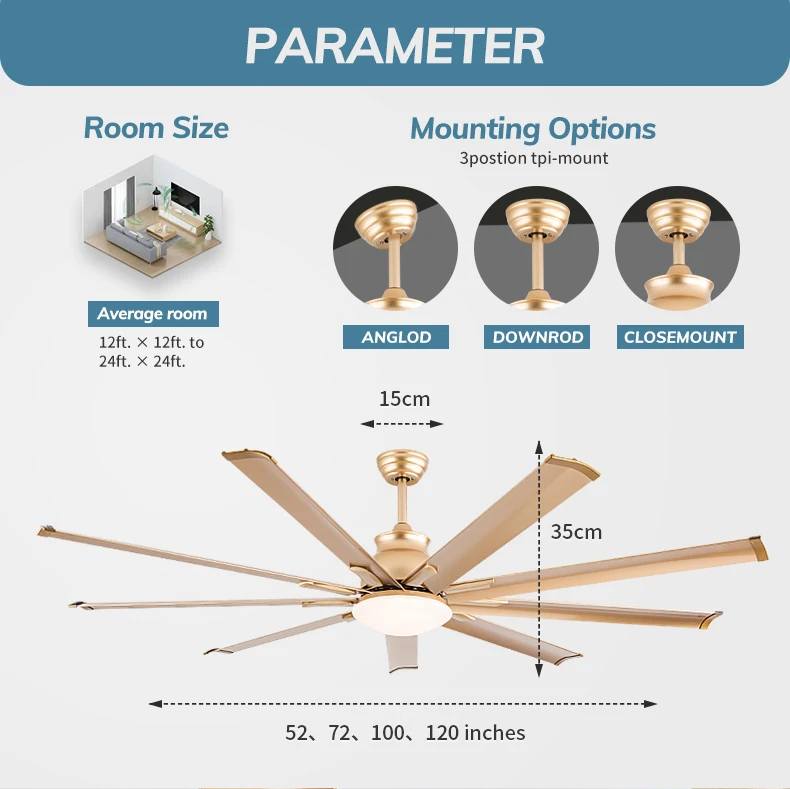 PARAMETER

Room Size

Average room

12ft. × 12ft. to 24ft. × 24ft.

Mounting Options

3postion tpi-mount

ANGLOD

DOWNROD

CLOSEMOUNT

15cm

35cm

52、72、100、120 inches